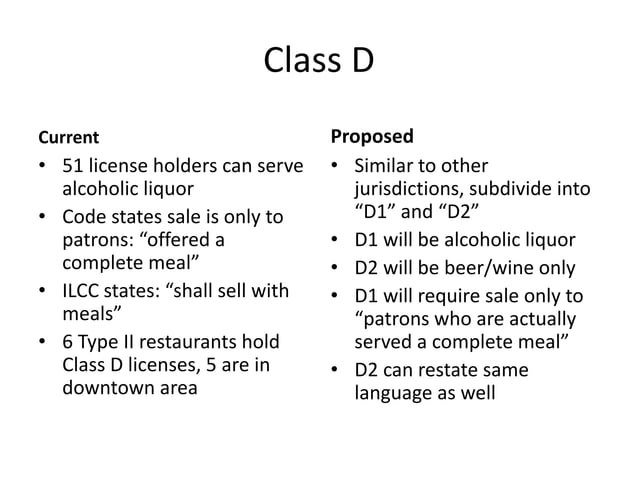 Class D

Current

• 51 license holders can serve alcoholic liquor
• Code states sale is only to patrons: “offered a complete meal”
• ILCC states: “shall sell with meals”
• 6 Type II restaurants hold Class D licenses, 5 are in downtown area

Proposed

• Similar to other jurisdictions, subdivide into “D1” and “D2”
• D1 will be alcoholic liquor
• D2 will be beer/wine only
• D1 will require sale only to “patrons who are actually served a complete meal”
• D2 can restate same language as well